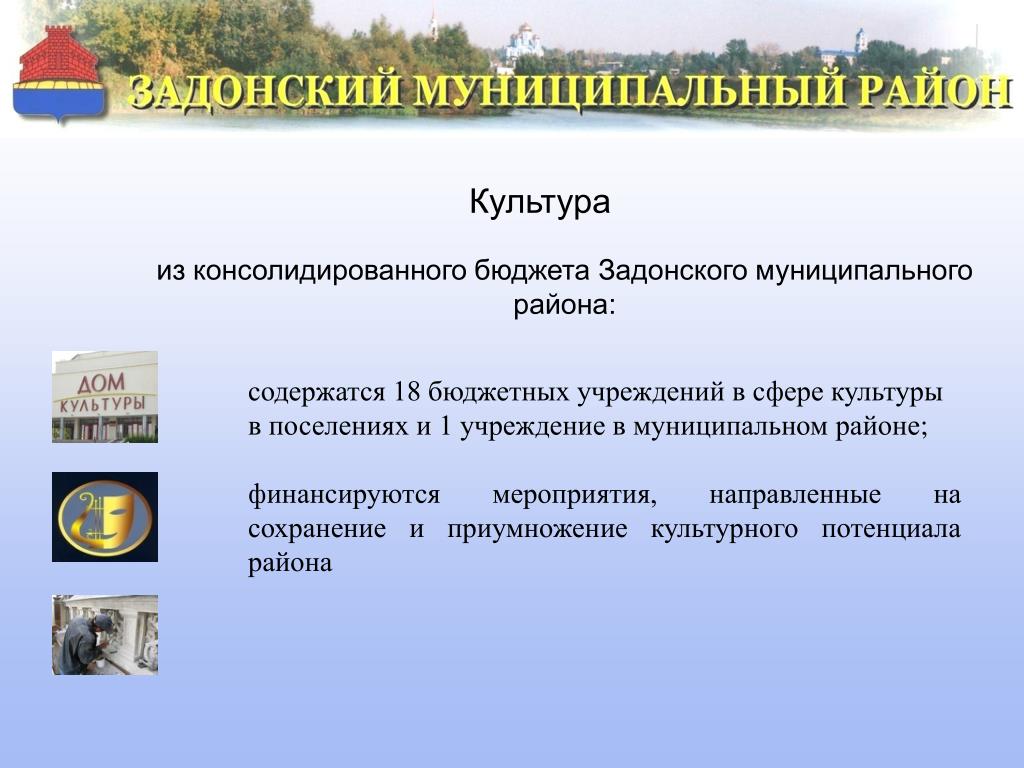 ЗАДОНСКИЙ МУНИЦИПАЛЬНЫЙ РАЙОН

Культура

из консолидированного бюджета Задонского муниципального района:

ДОМ КУЛЬТУРЫ

содержатся 18 бюджетных учреждений в сфере культуры в поселениях и 1 учреждение в муниципальном районе;

финансируются мероприятия, направленные на сохранение и приумножение культурного потенциала района